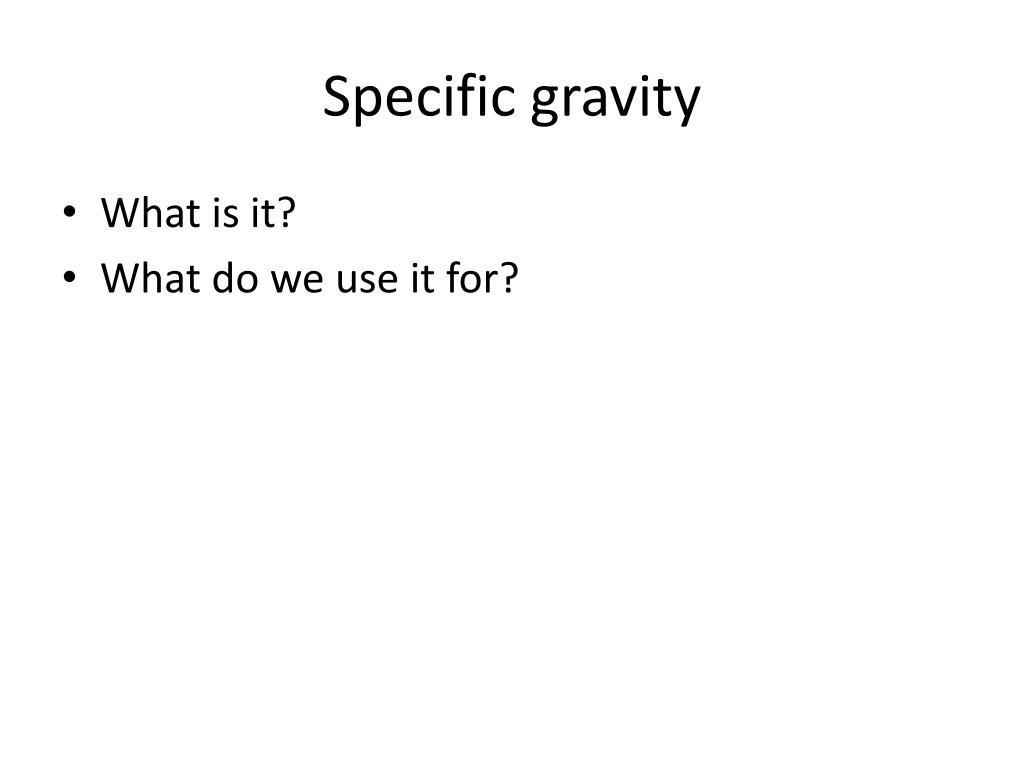 Specific gravity

• What is it?
• What do we use it for?